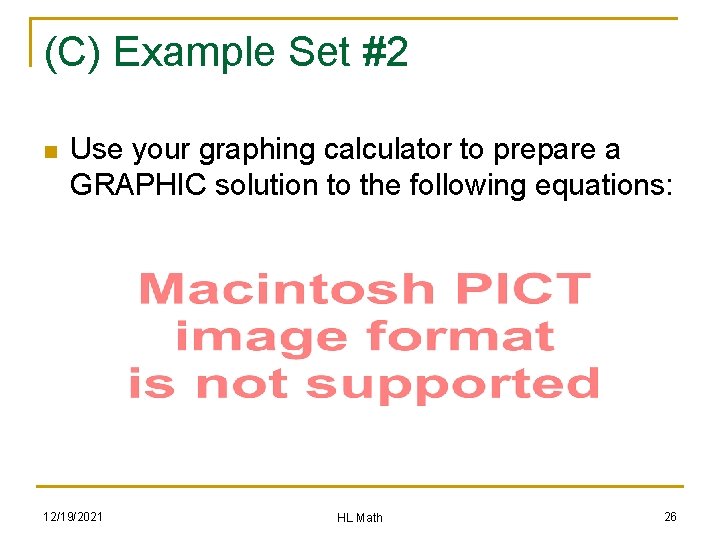 (C) Example Set #2

Use your graphing calculator to prepare a GRAPHIC solution to the following equations:

Macintosh PICT image format is not supported

12/19/2021 HL Math 26